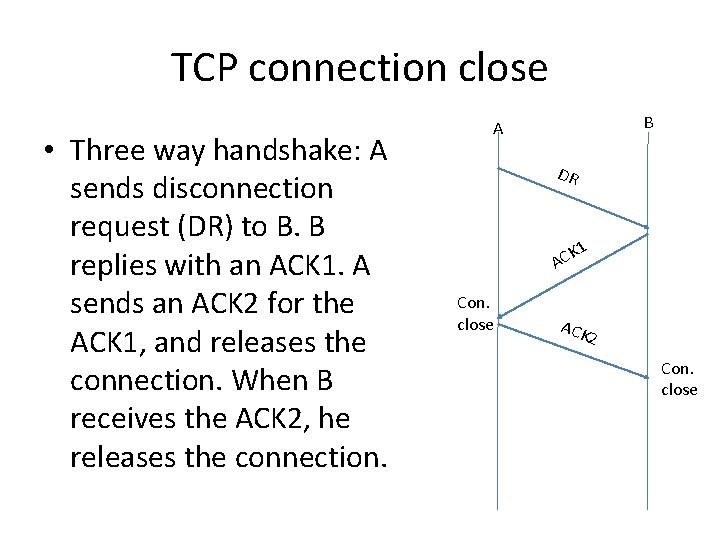 TCP connection close

• Three way handshake: A sends disconnection request (DR) to B. B replies with an ACK1. A sends an ACK2 for the ACK1, and releases the connection. When B receives the ACK2, he releases the connection.

A

B

DR

ACK1

Con. close

ACK2

Con. close